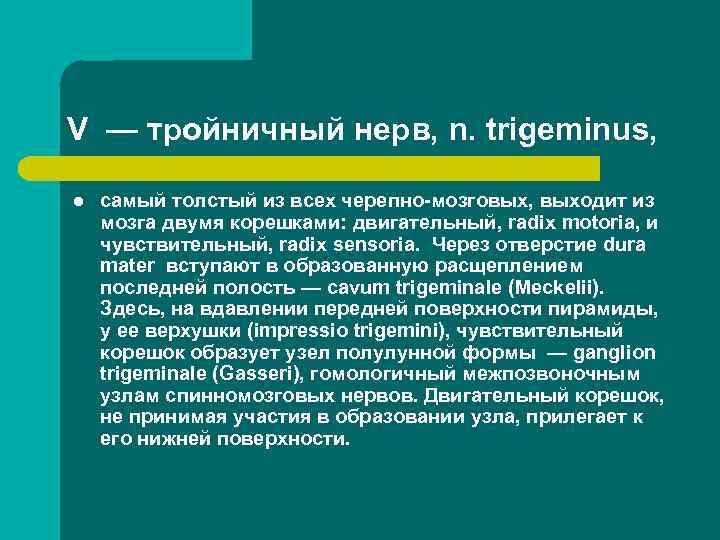 V — тройничный нерв, n. trigeminus,

● самый толстый из всех черепно-мозговых, выходит из мозга двумя корешками: двигательный, radix motoria, и чувствительный, radix sensoria. Через отверстие dura mater вступают в образованную расщеплением последней полость — cavum trigeminale (Meckelii). Здесь, на вдавлении передней поверхности пирамиды, у ее верхушки (impressio trigemini), чувствительный корешок образует узел полулунной формы — ganglion trigeminale (Gasseri), гомологичный межпозвоночным узлам спинномозговых нервов. Двигательный корешок, не принимая участия в образовании узла, прилегает к его нижней поверхности.